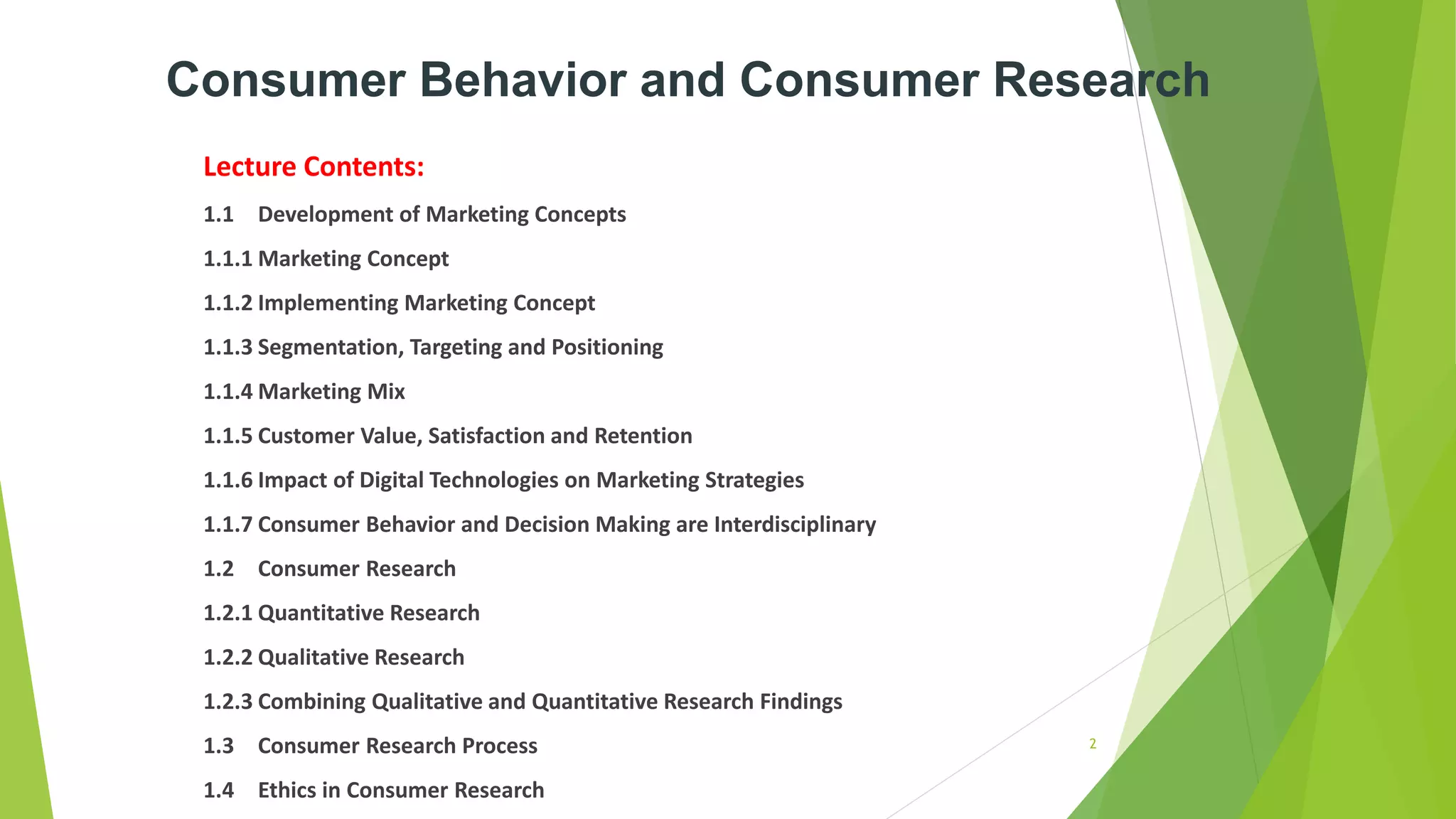 Consumer Behavior and Consumer Research

Lecture Contents:

1.1 Development of Marketing Concepts

1.1.1 Marketing Concept

1.1.2 Implementing Marketing Concept

1.1.3 Segmentation, Targeting and Positioning

1.1.4 Marketing Mix

1.1.5 Customer Value, Satisfaction and Retention

1.1.6 Impact of Digital Technologies on Marketing Strategies

1.1.7 Consumer Behavior and Decision Making are Interdisciplinary

1.2 Consumer Research

1.2.1 Quantitative Research

1.2.2 Qualitative Research

1.2.3 Combining Qualitative and Quantitative Research Findings

1.3 Consumer Research Process

1.4 Ethics in Consumer Research

2